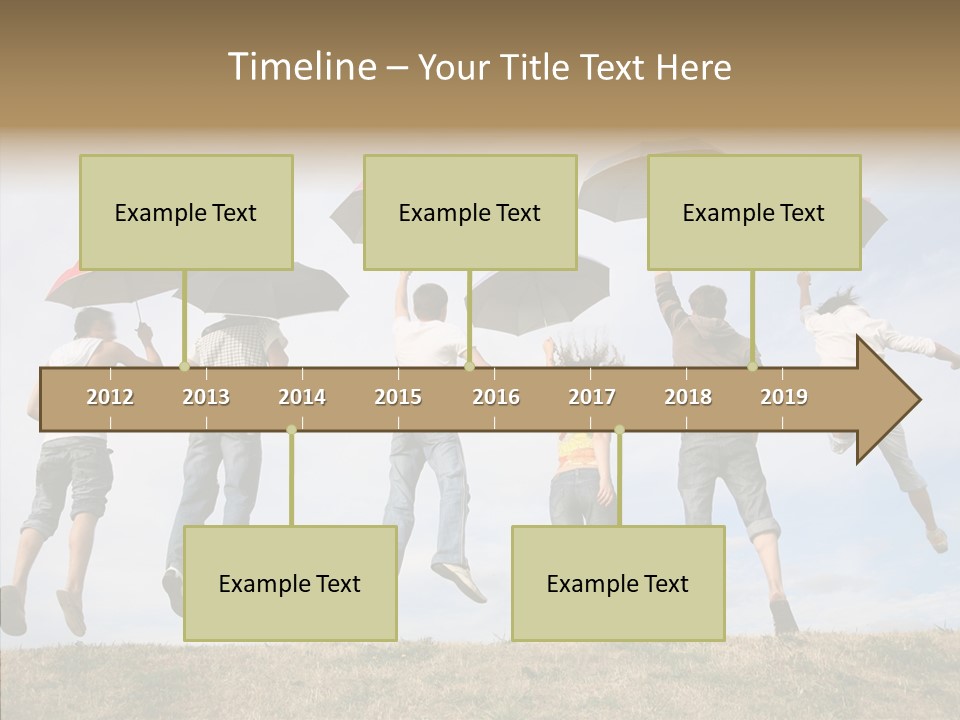 Timeline – Your Title Text Here

Example Text

Example Text

Example Text

2012 2013 2014 2015 2016 2017 2018 2019

Example Text

Example Text